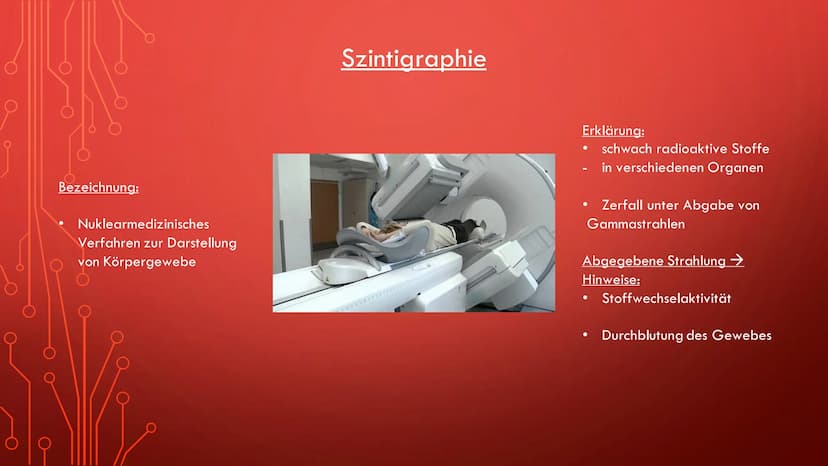 Szintigraphie

Bezeichnung:

• Nuklearmedizinisches Verfahren zur Darstellung von Körpergewebe

Erklärung:
• schwach radioaktive Stoffe
- in verschiedenen Organen

• Zerfall unter Abgabe von Gammastrahlen

Abgegebene Strahlung → Hinweise:
• Stoffwechselaktivität

• Durchblutung des Gewebes